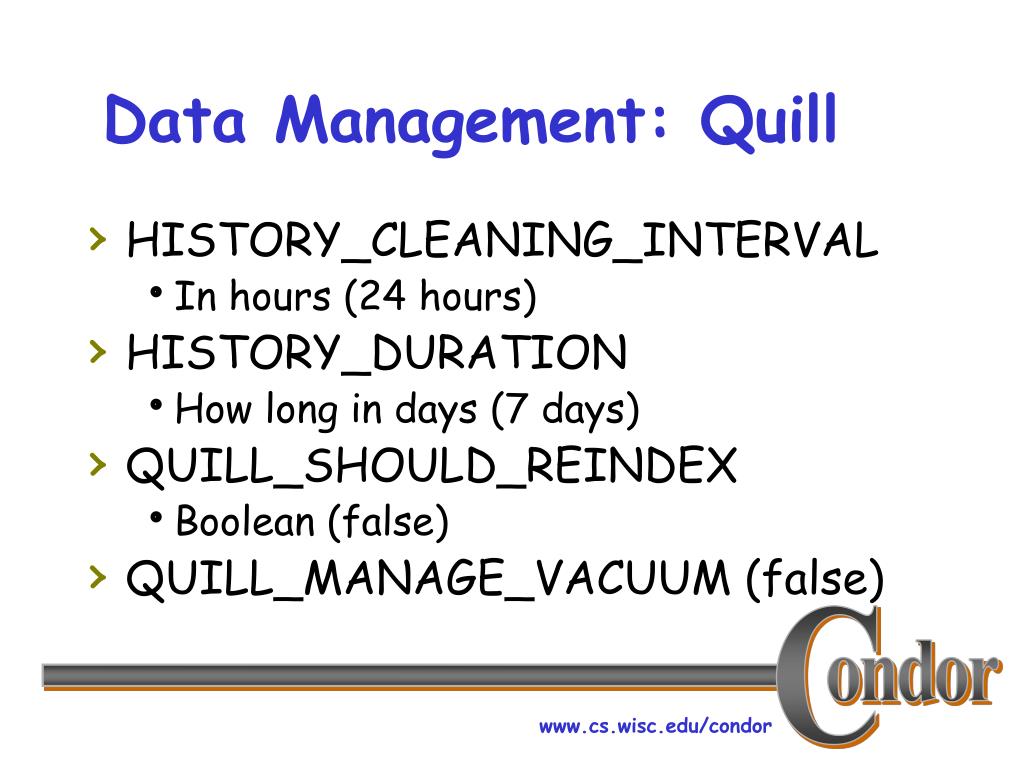 Data Management: Quill

› HISTORY_CLEANING_INTERVAL
• In hours (24 hours)
› HISTORY_DURATION
• How long in days (7 days)
› QUILL_SHOULD_REINDEX
• Boolean (false)
› QUILL_MANAGE_VACUUM (false)

Condor

www.cs.wisc.edu/condor